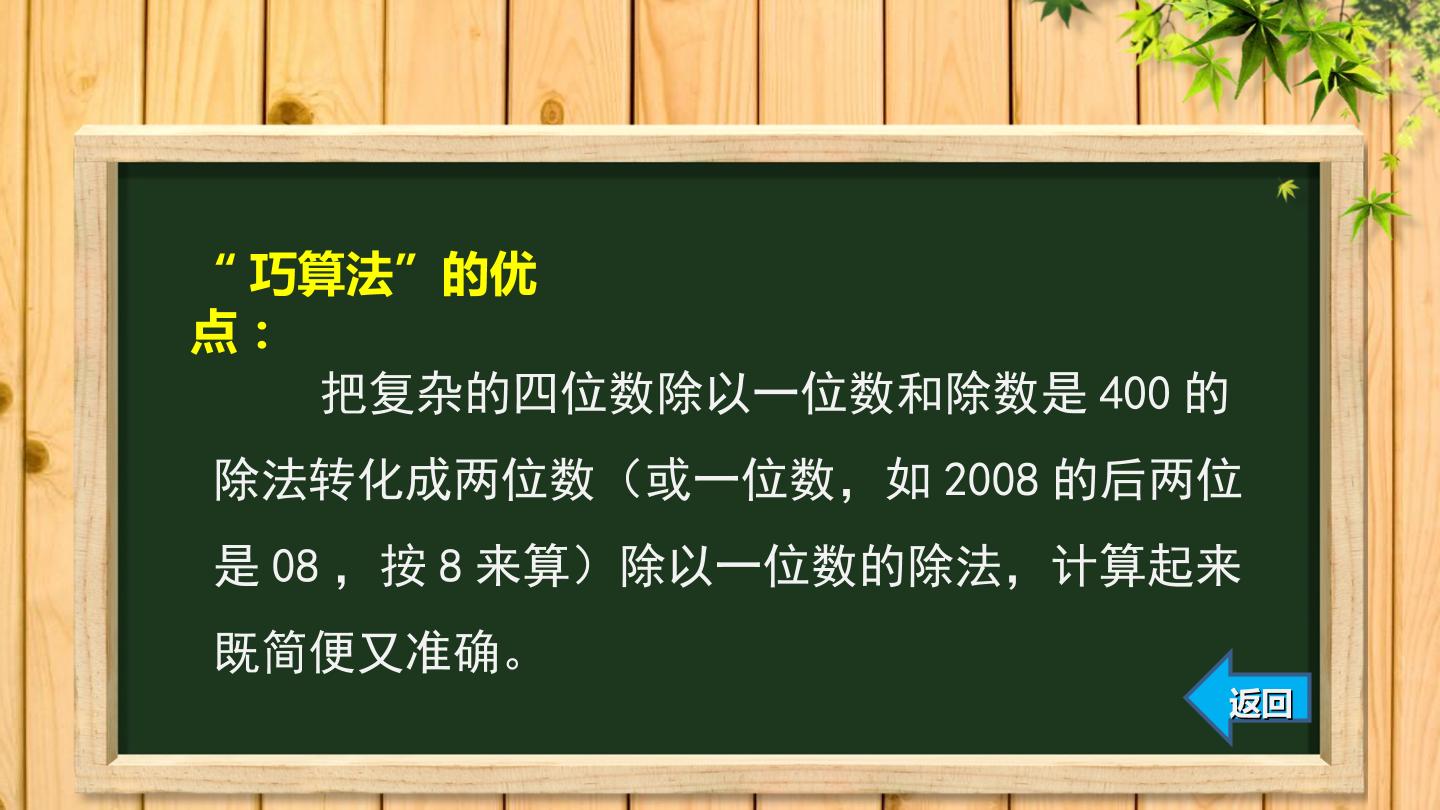 “巧算法”的优点：

把复杂的四位数除以一位数和除数是400的除法转化成两位数（或一位数，如2008的后两位是08，按8来算）除以一位数的除法，计算起来既简便又准确。

返回